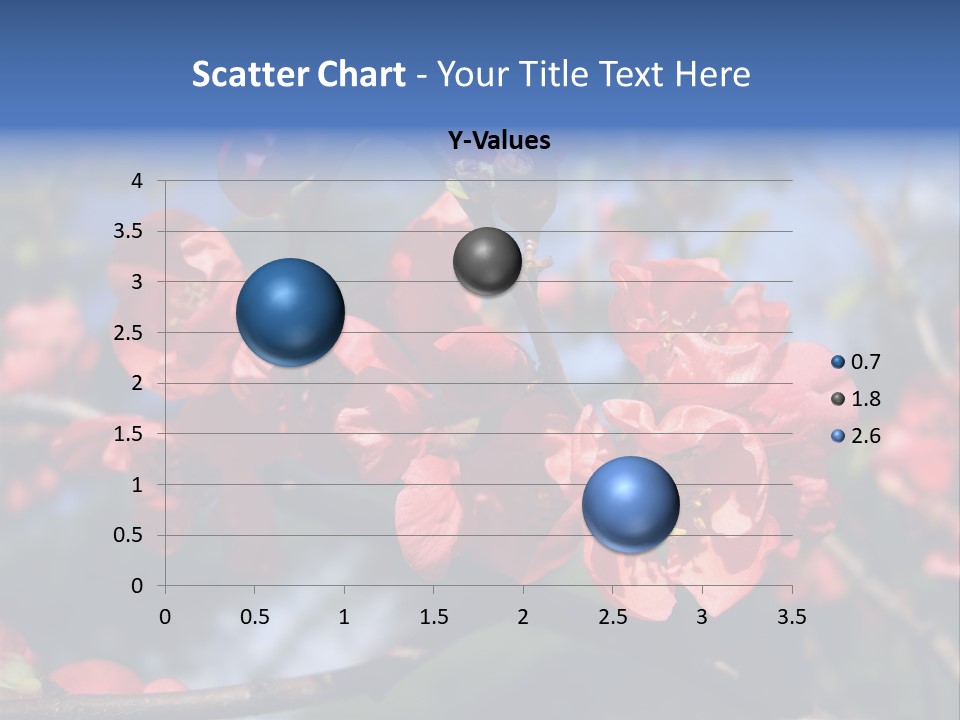 Scatter Chart - Your Title Text Here

Y-Values

4
3.5
3
2.5
2
1.5
1
0.5
0

0 0.5 1 1.5 2 2.5 3 3.5

0.7
1.8
2.6